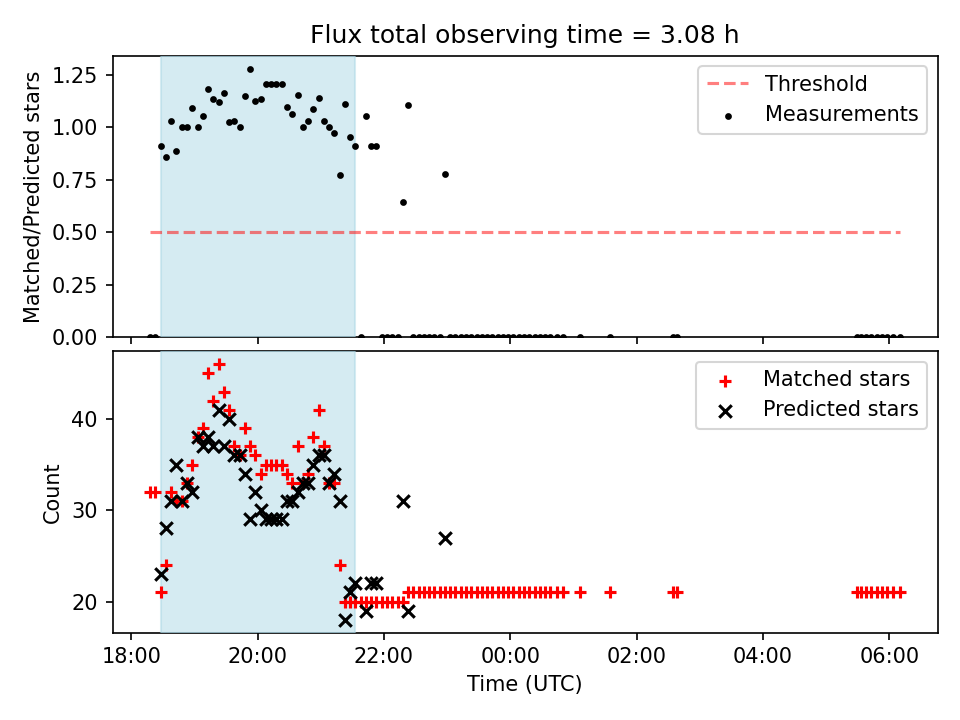 Flux total observing time = 3.08 h

Matched/Predicted stars

1.25
1.00
0.75
0.50
0.25
0.00

Threshold
Measurements

Count

40
30
20

Matched stars
Predicted stars

18:00
20:00
22:00
00:00
02:00
04:00
06:00

Time (UTC)